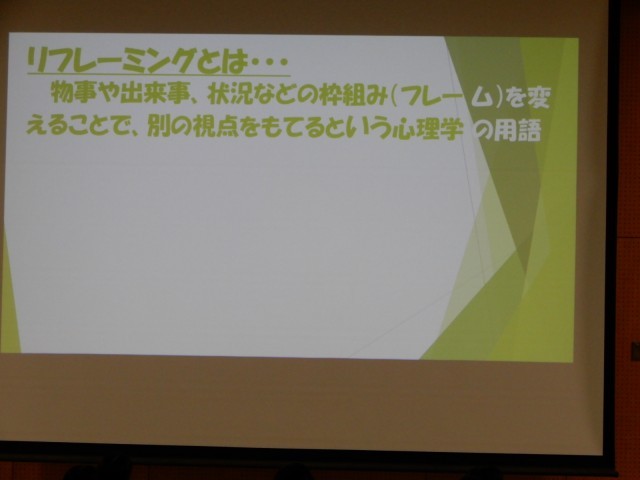 リフレーミングとは・・・

物事や出来事、状況などの枠組み（フレーム）を変えることで、別の視点をもてるという心理学の用語